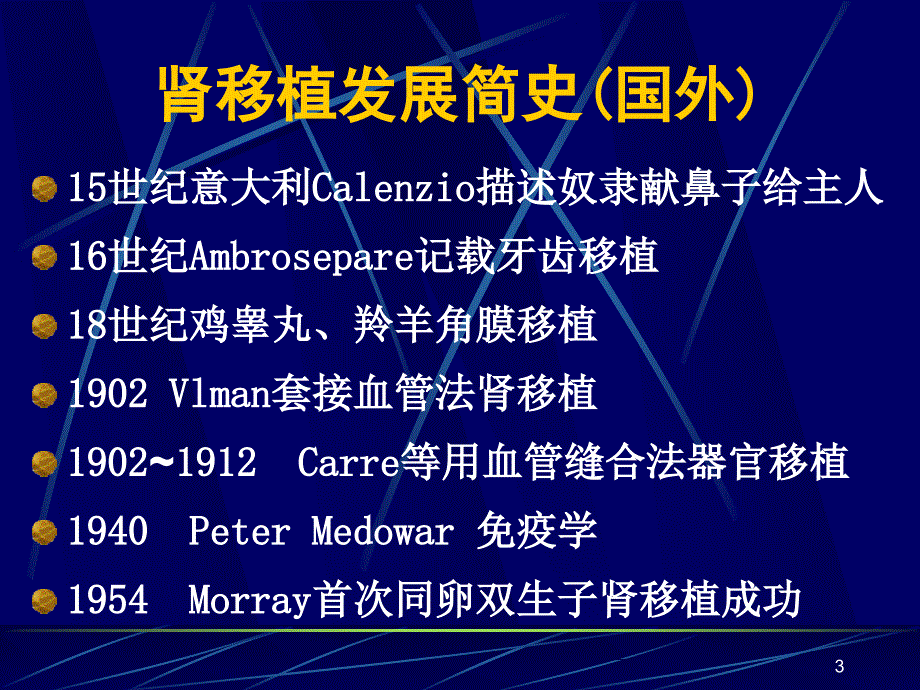 肾移植发展简史(国外)

15世纪意大利Calenzio描述奴隶献鼻子给主人

16世纪Ambrosepare记载牙齿移植

18世纪鸡睾丸、羚羊角膜移植

1902 Vlman套接血管法肾移植

1902~1912 Carre等用血管缝合法器官移植

1940 Peter Medowar 免疫学

1954 Morray首次同卵双生子肾移植成功

3